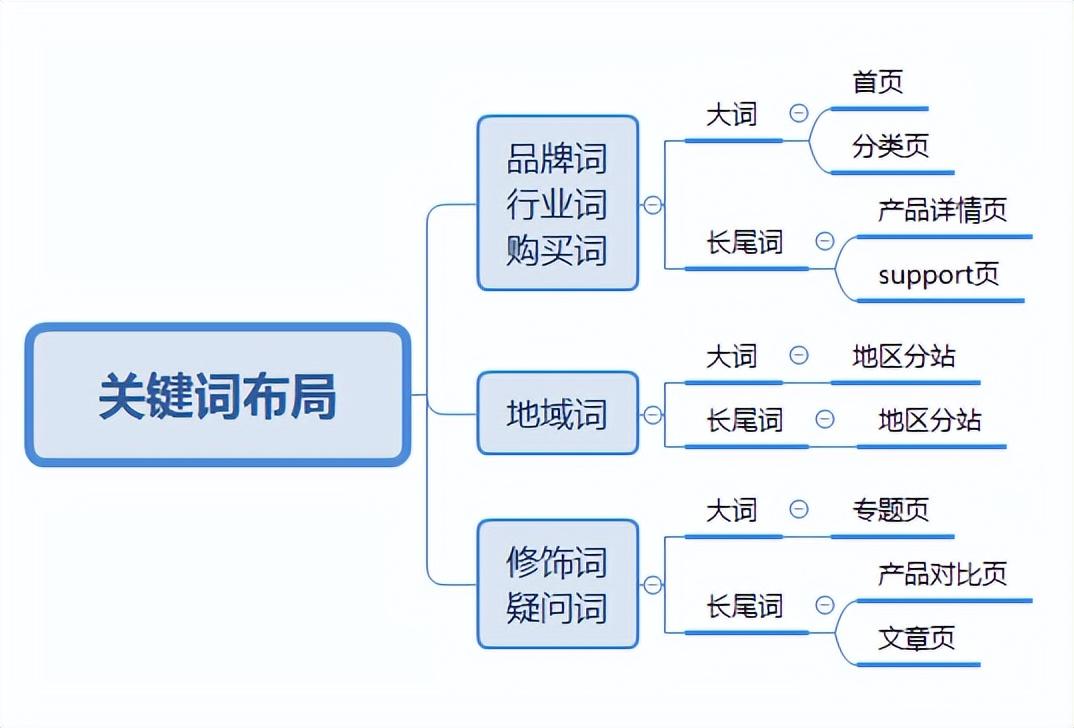 关键词布局

品牌词
行业词
购买词

大词
首页
分类页

长尾词
产品详情页
support页

地域词

大词
地区分站

长尾词
地区分站

修饰词
疑问词

大词
专题页

长尾词
产品对比页
文章页